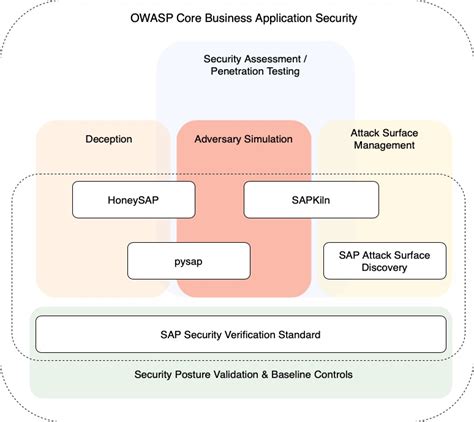 OWASP Core Business Application Security

Security Assessment / Penetration Testing

Deception

Adversary Simulation

Attack Surface Management

HoneySAP

SAPKiln

pysap

SAP Attack Surface Discovery

SAP Security Verification Standard

Security Posture Validation & Baseline Controls